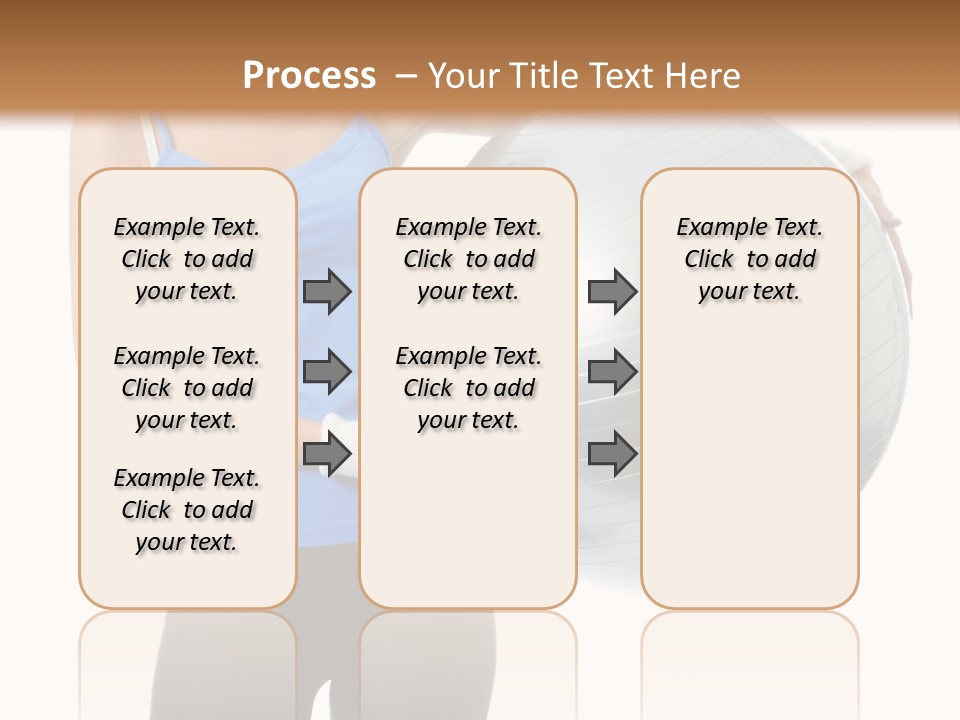 Process – Your Title Text Here

Example Text. Click to add your text.

Example Text. Click to add your text.

Example Text. Click to add your text.

Example Text. Click to add your text.

Example Text. Click to add your text.

Example Text. Click to add your text.